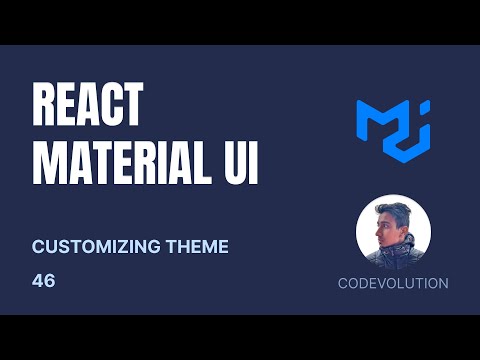 REACT
MATERIAL UI

CUSTOMIZING THEME

46

CODEVOLUTION